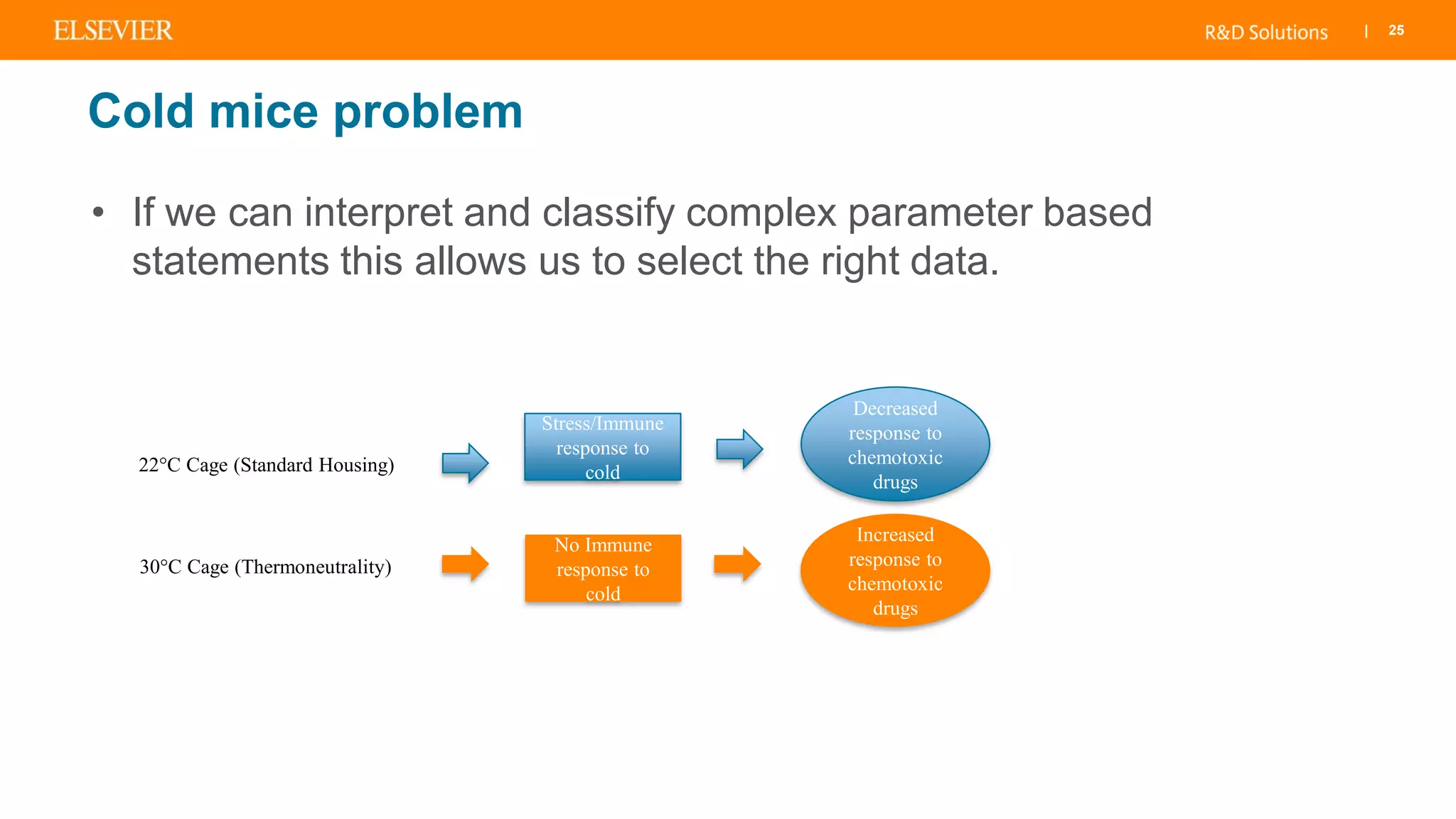 ELSEVIER

R&D Solutions | 25

Cold mice problem

• If we can interpret and classify complex parameter based statements this allows us to select the right data.

22°C Cage (Standard Housing)

Stress/Immune response to cold

Decreased response to chemotoxic drugs

30°C Cage (Thermoneutrality)

No Immune response to cold

Increased response to chemotoxic drugs